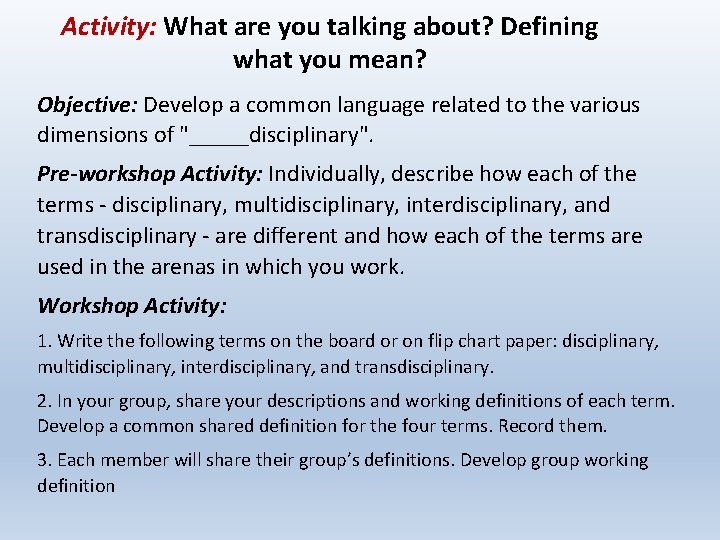 Activity: What are you talking about? Defining what you mean?

Objective: Develop a common language related to the various dimensions of "_____disciplinary".

Pre-workshop Activity: Individually, describe how each of the terms - disciplinary, multidisciplinary, interdisciplinary, and transdisciplinary - are different and how each of the terms are used in the arenas in which you work.

Workshop Activity:

1. Write the following terms on the board or on flip chart paper: disciplinary, multidisciplinary, interdisciplinary, and transdisciplinary.

2. In your group, share your descriptions and working definitions of each term. Develop a common shared definition for the four terms. Record them.

3. Each member will share their group's definitions. Develop group working definition